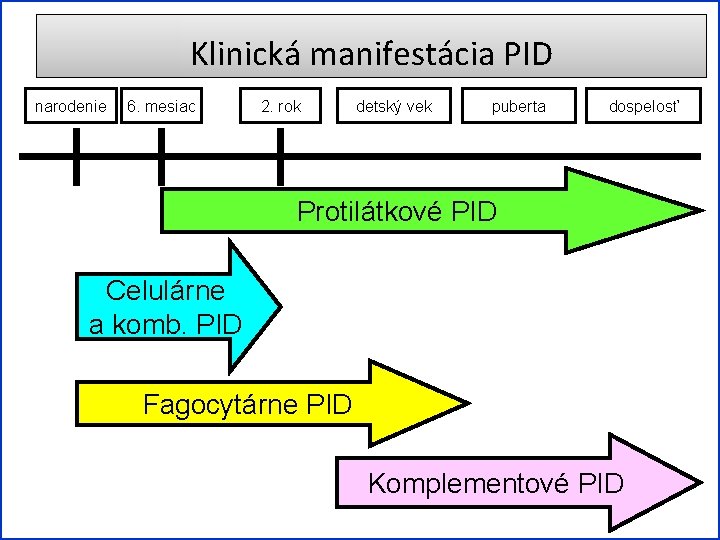 Klinická manifestácia PID

narodenie

6. mesiac

2. rok

detský vek

puberta

dospelosť

Protilátkové PID

Celulárne a komb. PID

Fagocytárne PID

Komplementové PID